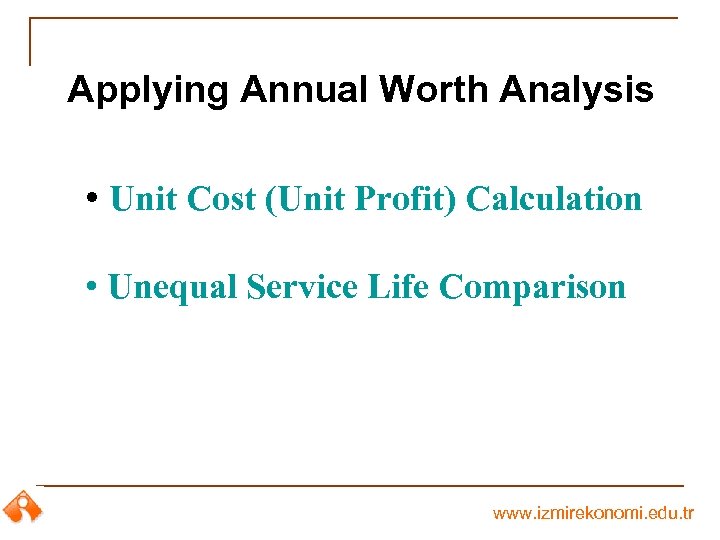 Applying Annual Worth Analysis

• Unit Cost (Unit Profit) Calculation

• Unequal Service Life Comparison

www.izmirekonomi.edu.tr